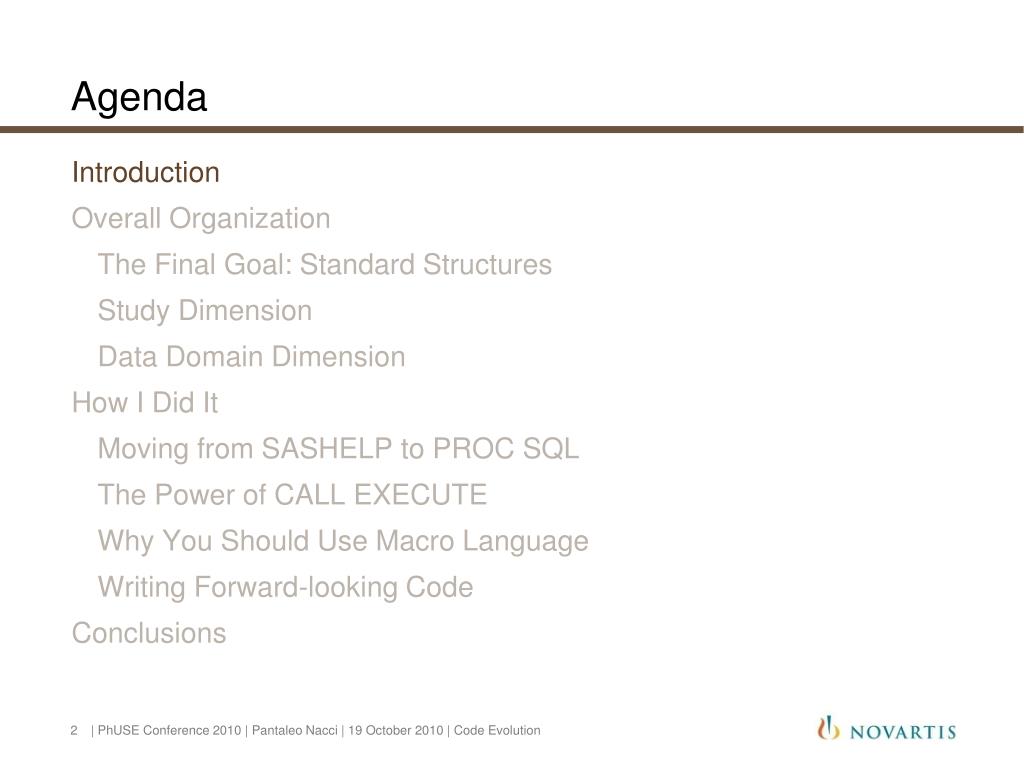 Agenda

Introduction

Overall Organization

The Final Goal: Standard Structures

Study Dimension

Data Domain Dimension

How I Did It

Moving from SASHELP to PROC SQL

The Power of CALL EXECUTE

Why You Should Use Macro Language

Writing Forward-looking Code

Conclusions

2 | PhUSE Conference 2010 | Pantaleo Nacci | 19 October 2010 | Code Evolution

NOVARTIS